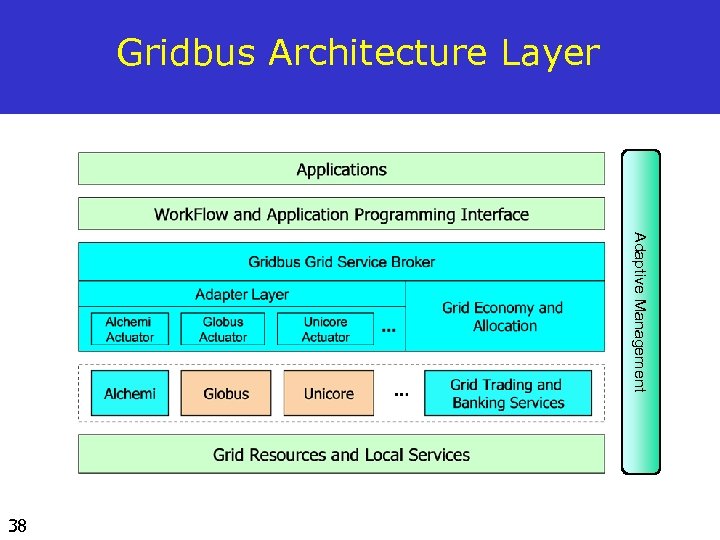 Gridbus Architecture Layer

Applications

WorkFlow and Application Programming Interface

Gridbus Grid Service Broker

Adapter Layer

Alchemi Actuator

Globus Actuator

Unicore Actuator

...

Grid Economy and Allocation

Alchemi

Globus

Unicore

...

Grid Trading and Banking Services

Grid Resources and Local Services

Adaptive Management

38